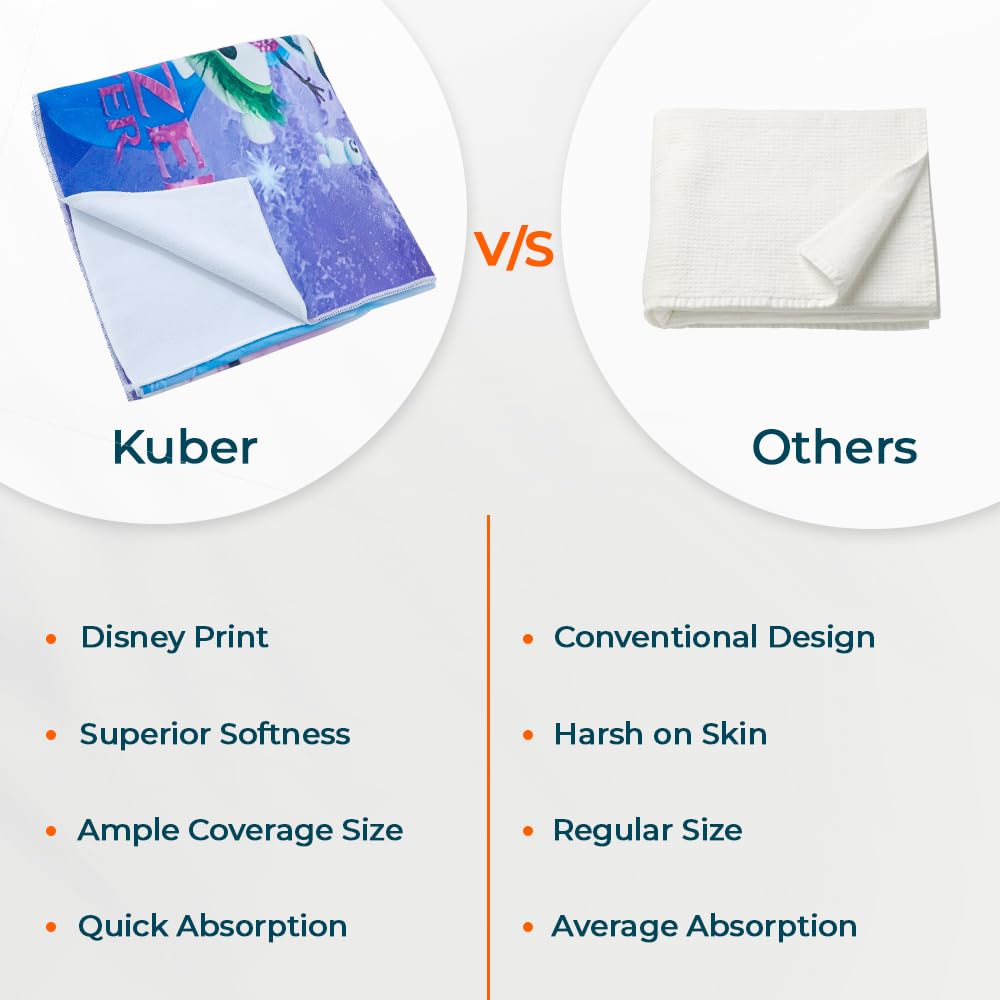 Kuber

V/S

Others

• Disney Print
• Superior Softness
• Ample Coverage Size
• Quick Absorption

• Conventional Design
• Harsh on Skin
• Regular Size
• Average Absorption